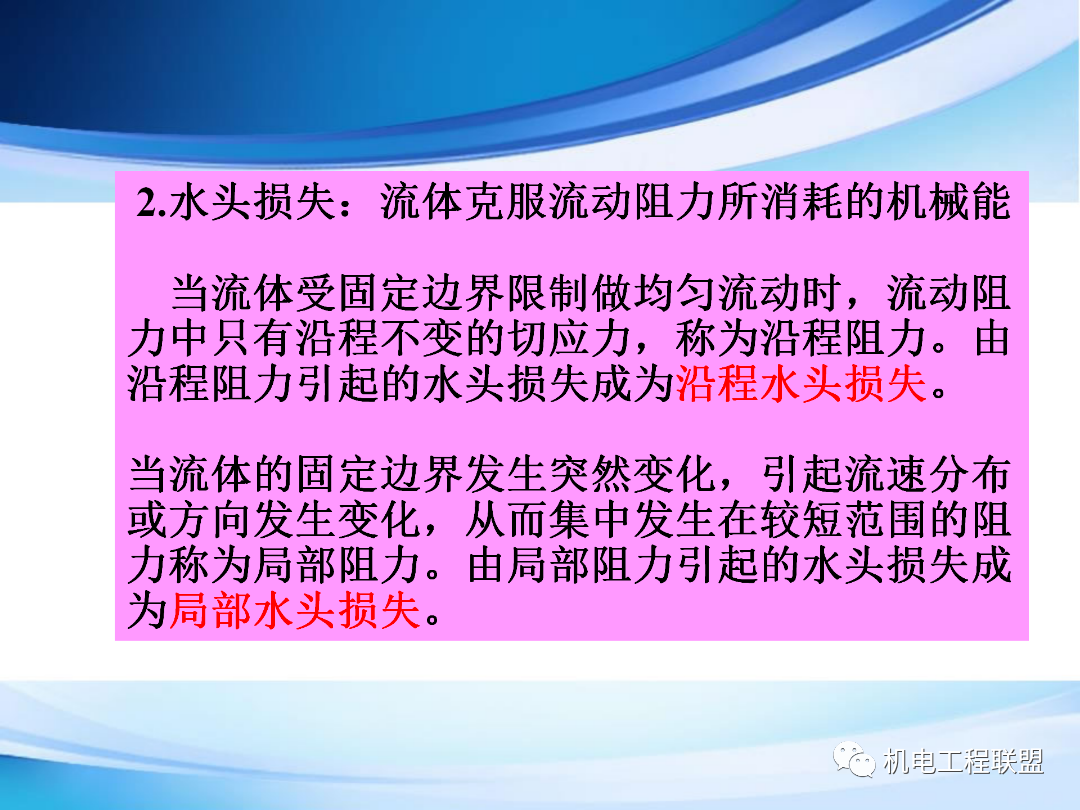 2.水头损失：流体克服流动阻力所消耗的机械能

当流体受固定边界限制做均匀流动时，流动阻力中只有沿程不变的切应力，称为沿程阻力。由沿程阻力引起的水头损失成为沿程水头损失。

当流体的固定边界发生突然变化，引起流速分布或方向发生变化，从而集中发生在较短范围的阻力称为局部阻力。由局部阻力引起的水头损失成为局部水头损失。

机电工程联盟